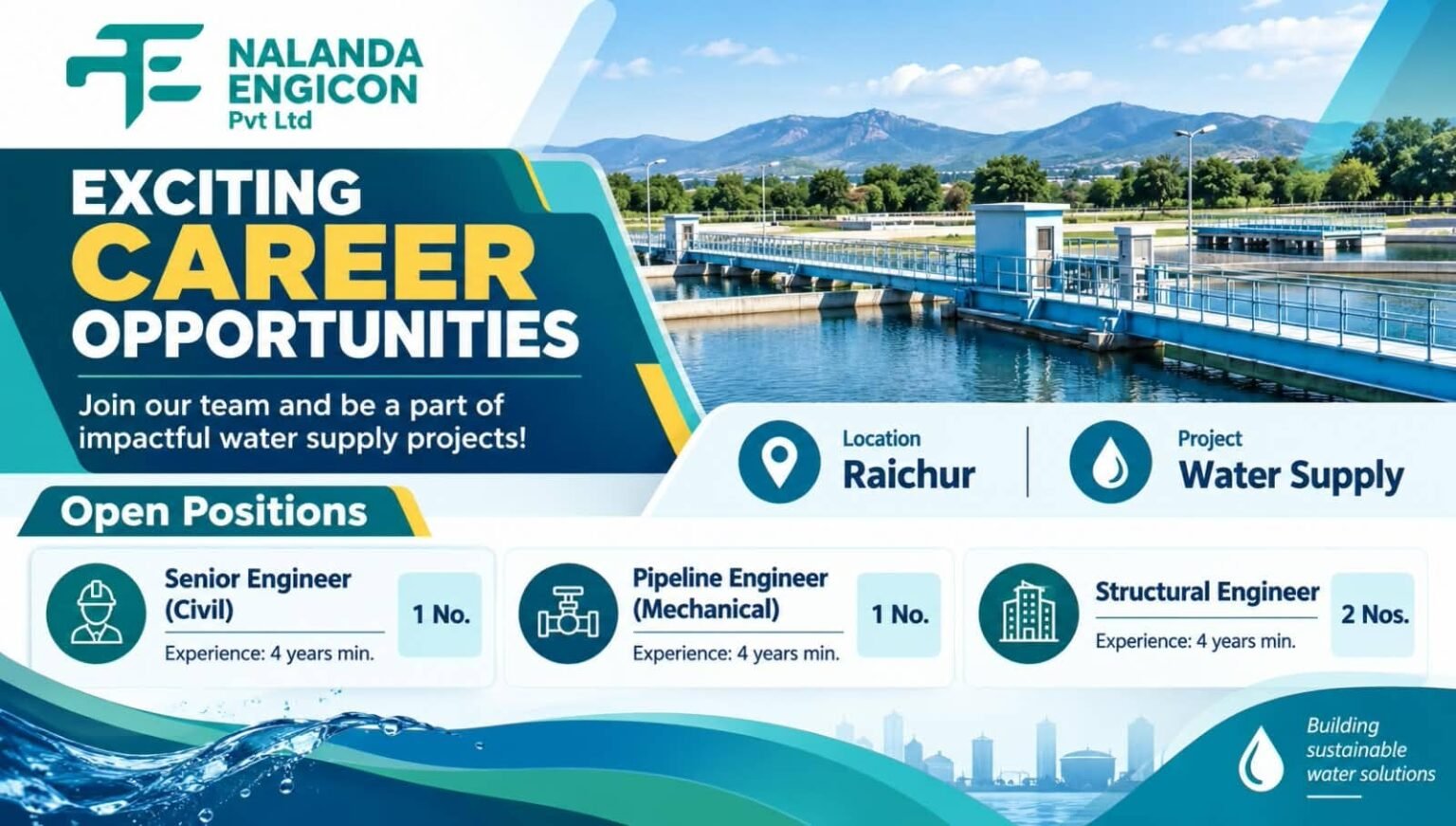 NALANDA
ENGICON
Pvt Ltd

EXCITING
CAREER
OPPORTUNITIES

Join our team and be a part of impactful water supply projects!

Location
Raichur

Project
Water Supply

Open Positions

Senior Engineer (Civil)
Experience: 4 years min.
1 No.

Pipeline Engineer (Mechanical)
Experience: 4 years min.
1 No.

Structural Engineer
Experience: 4 years min.
2 Nos.

Building sustainable water solutions